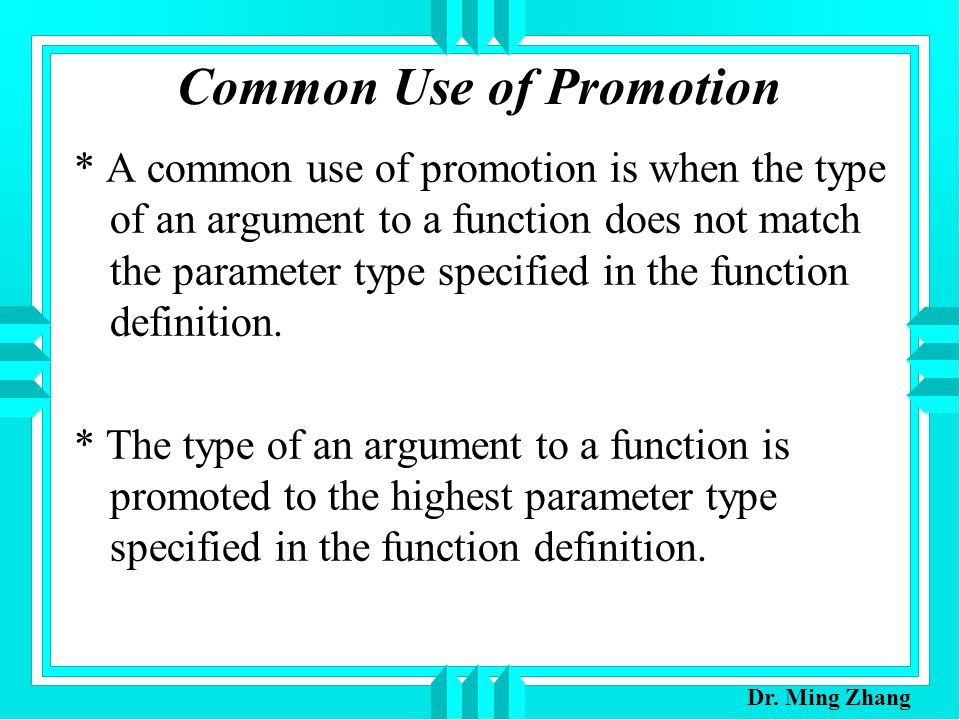 Common Use of Promotion

* A common use of promotion is when the type of an argument to a function does not match the parameter type specified in the function definition.

* The type of an argument to a function is promoted to the highest parameter type specified in the function definition.

Dr. Ming Zhang